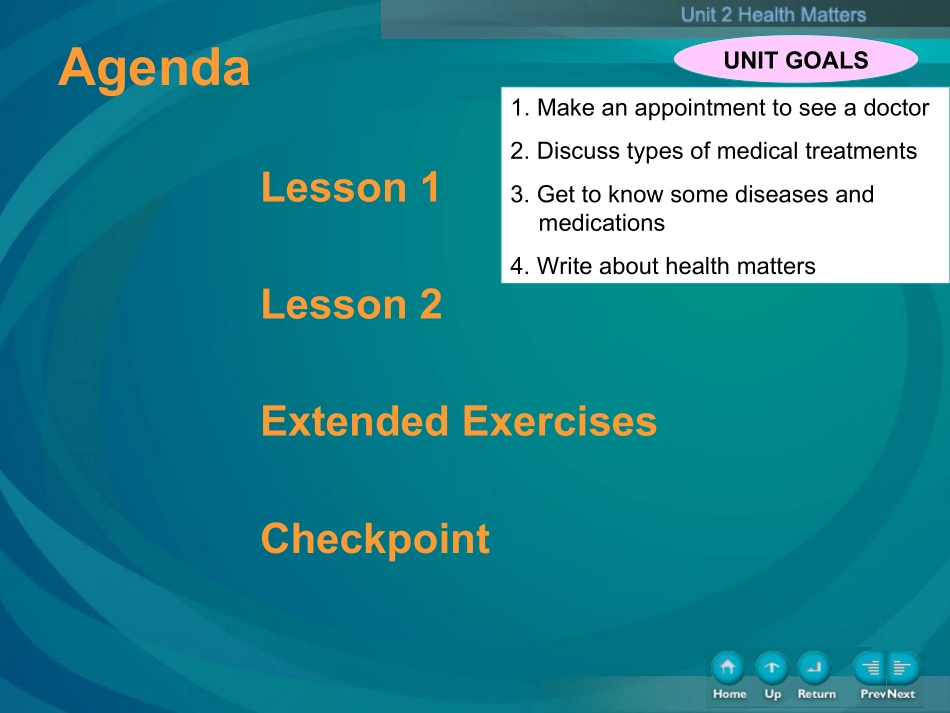 Unit 2 Health Matters

Agenda

UNIT GOALS

1. Make an appointment to see a doctor
2. Discuss types of medical treatments
3. Get to know some diseases and medications
4. Write about health matters

Lesson 1

Lesson 2

Extended Exercises

Checkpoint

Home Up Return Prev Next